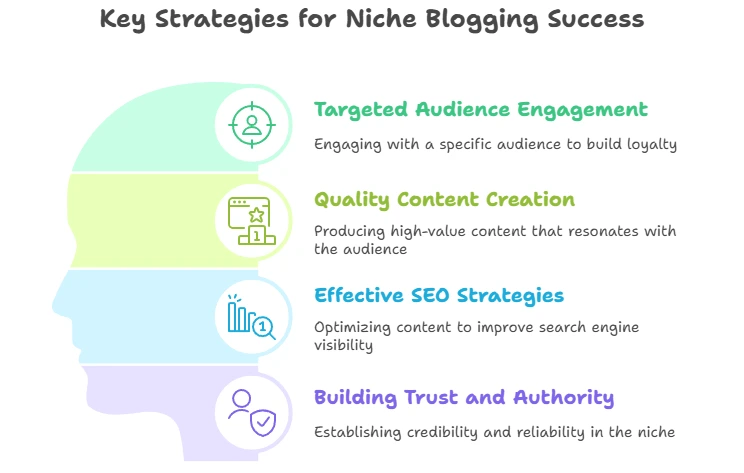 Key Strategies for Niche Blogging Success

Targeted Audience Engagement

Engaging with a specific audience to build loyalty

Quality Content Creation

Producing high-value content that resonates with the audience

Effective SEO Strategies

Optimizing content to improve search engine visibility

Building Trust and Authority

Establishing credibility and reliability in the niche